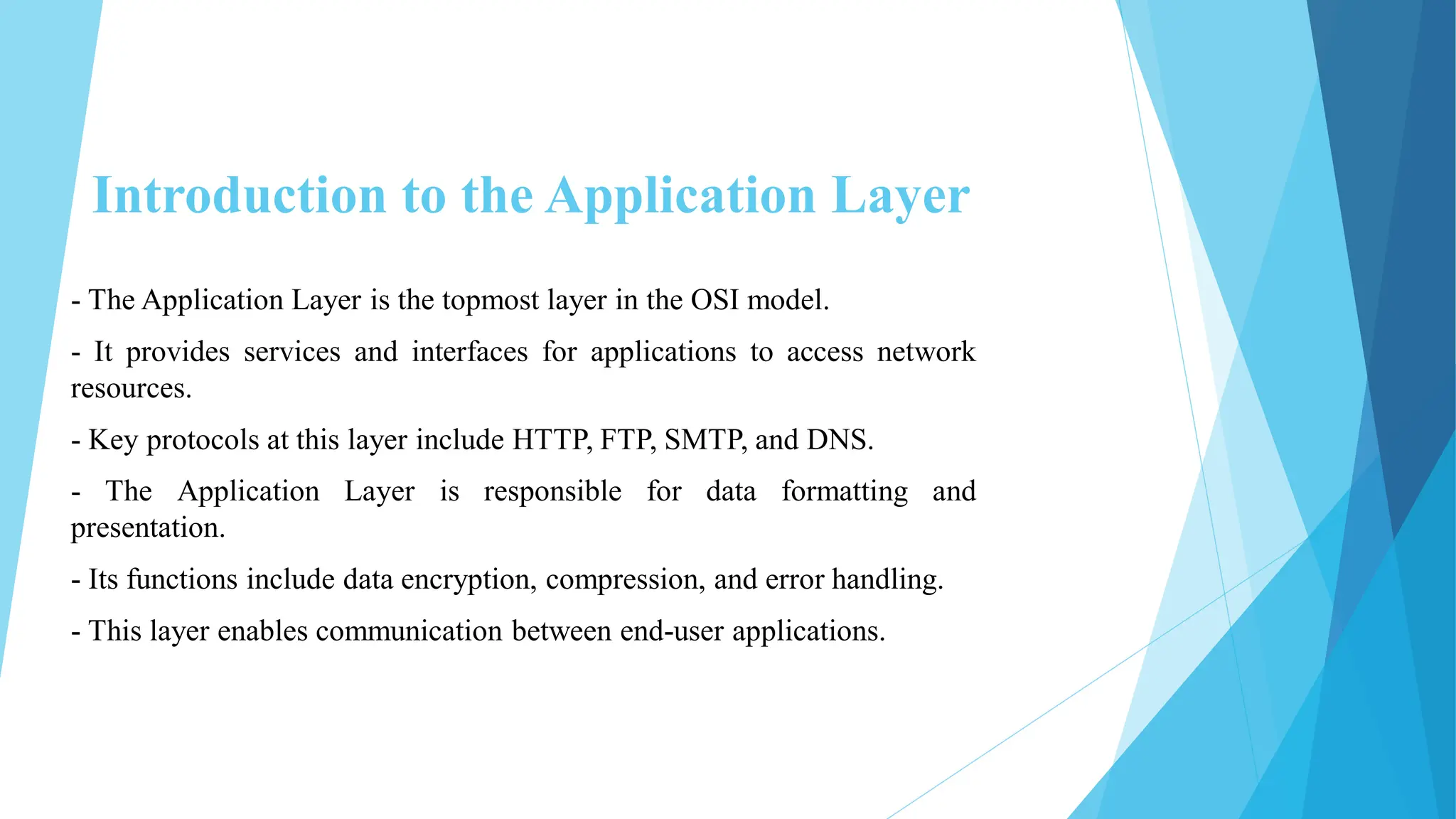 Introduction to the Application Layer

- The Application Layer is the topmost layer in the OSI model.

- It provides services and interfaces for applications to access network resources.

- Key protocols at this layer include HTTP, FTP, SMTP, and DNS.

- The Application Layer is responsible for data formatting and presentation.

- Its functions include data encryption, compression, and error handling.

- This layer enables communication between end-user applications.